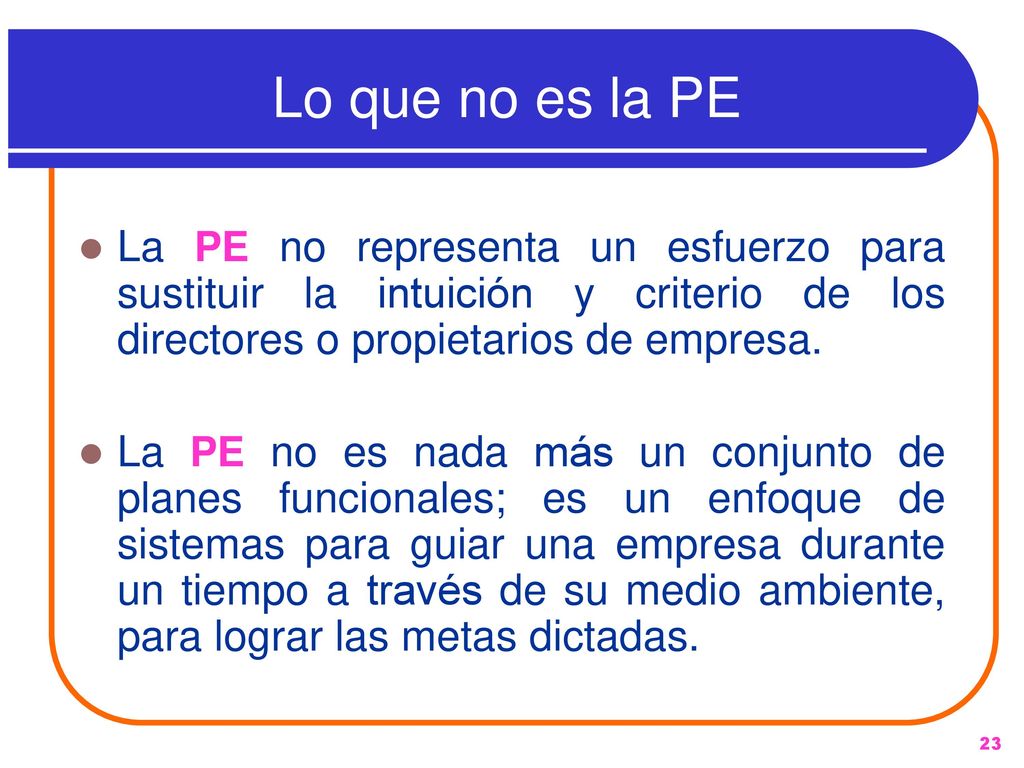 Lo que no es la PE

La PE no representa un esfuerzo para sustituir la intuición y criterio de los directores o propietarios de empresa.

La PE no es nada más un conjunto de planes funcionales; es un enfoque de sistemas para guiar una empresa durante un tiempo a través de su medio ambiente, para lograr las metas dictadas.

23